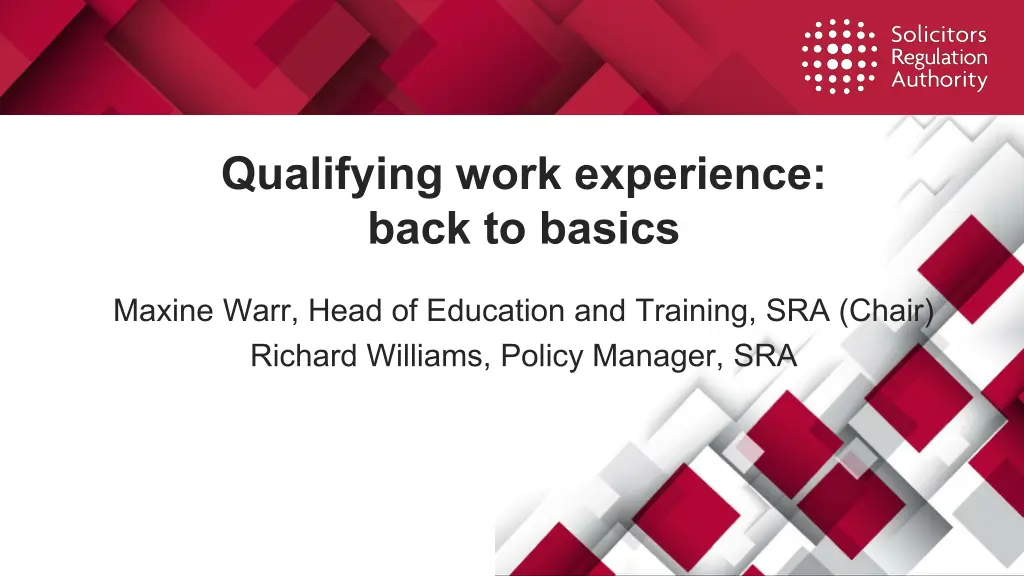 Solicitors Regulation Authority

Qualifying work experience: back to basics

Maxine Warr, Head of Education and Training, SRA (Chair)
Richard Williams, Policy Manager, SRA